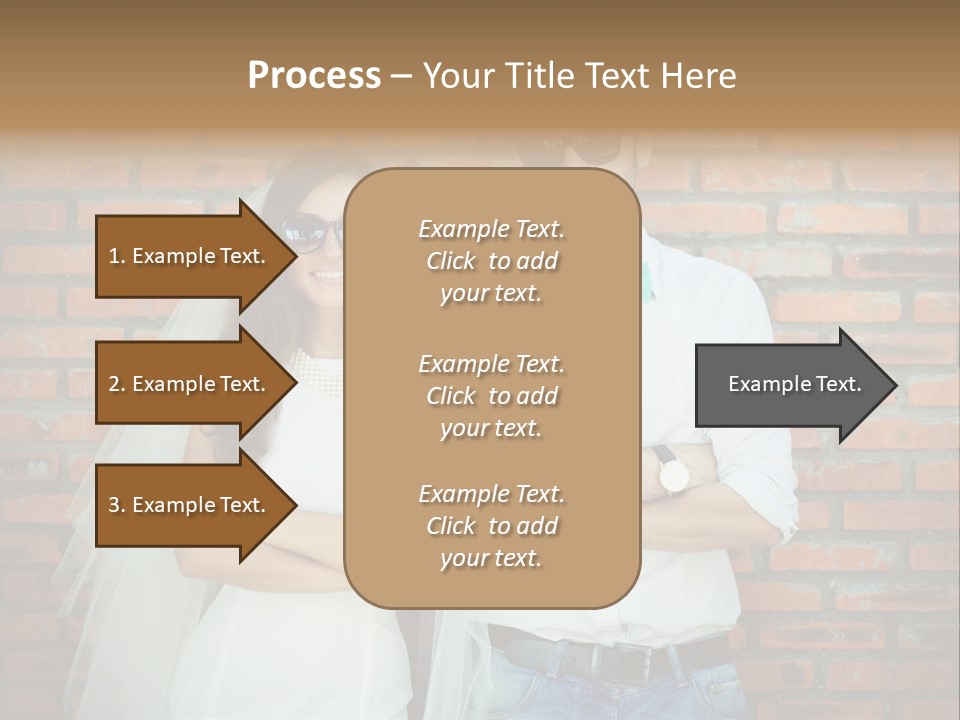 Process – Your Title Text Here

1. Example Text.

2. Example Text.

3. Example Text.

Example Text. Click to add your text.

Example Text. Click to add your text.

Example Text. Click to add your text.

Example Text.